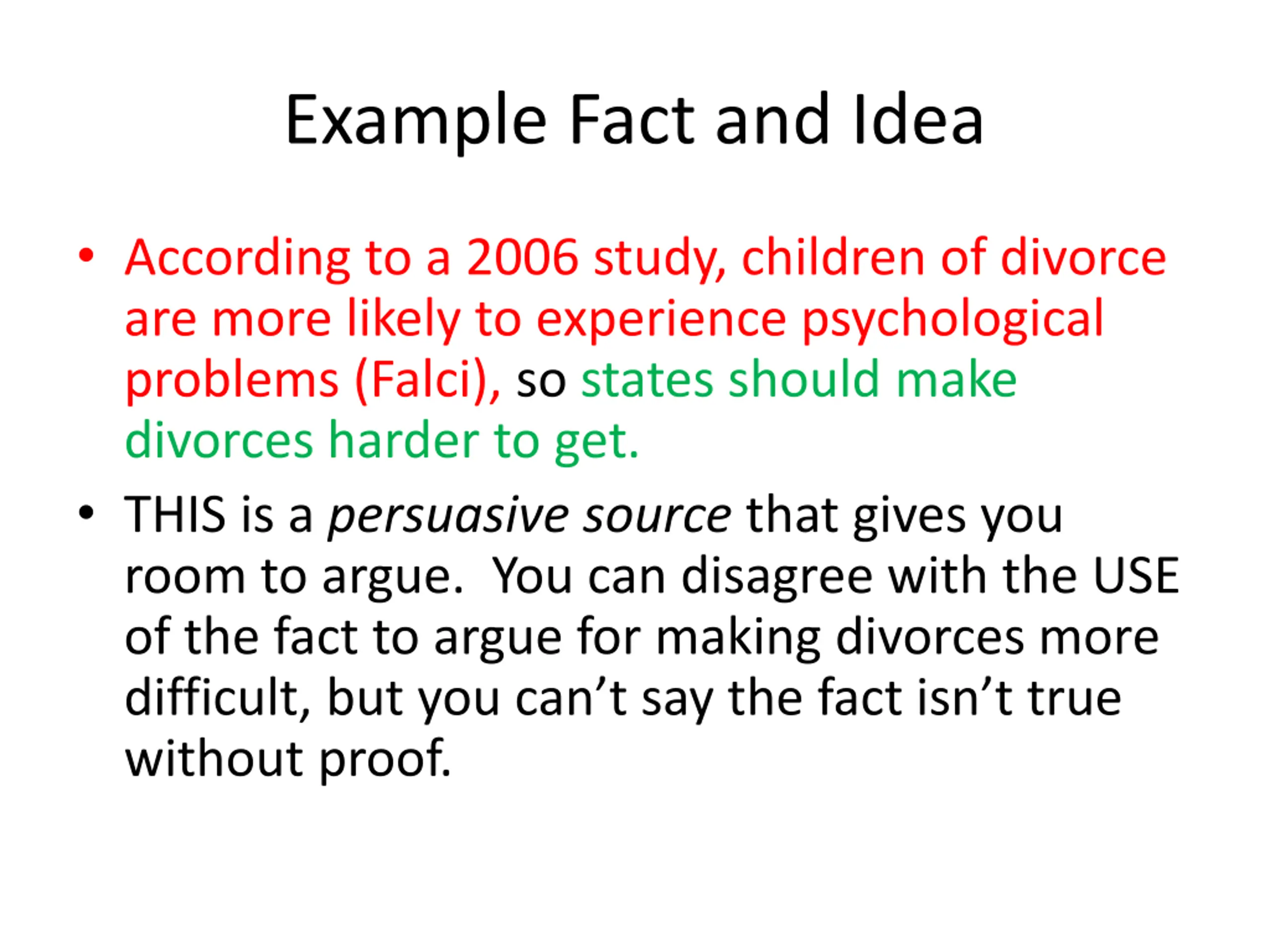 Example Fact and Idea

• According to a 2006 study, children of divorce are more likely to experience psychological problems (Falci), so states should make divorces harder to get.

• THIS is a persuasive source that gives you room to argue.  You can disagree with the USE of the fact to argue for making divorces more difficult, but you can’t say the fact isn’t true without proof.